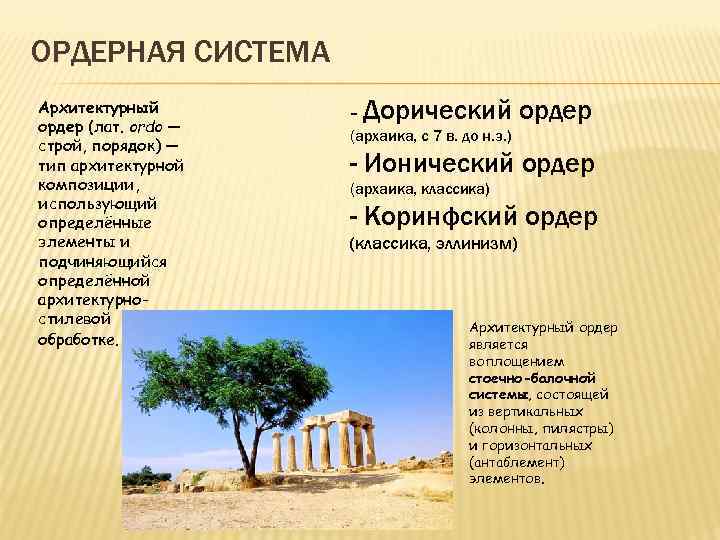 ОРДЕРНАЯ СИСТЕМА

Архитектурный ордер (лат. ordo — строй, порядок) — тип архитектурной композиции, использующий определённые элементы и подчиняющийся определённой архитектурно-стилевой обработке.

- Дорический ордер
(архаика, с 7 в. до н.э.)
- Ионический ордер
(архаика, классика)
- Коринфский ордер
(классика, эллинизм)

Архитектурный ордер является воплощением стоечно-балочной системы, состоящей из вертикальных (колонны, пилястры) и горизонтальных (антаблемент) элементов.